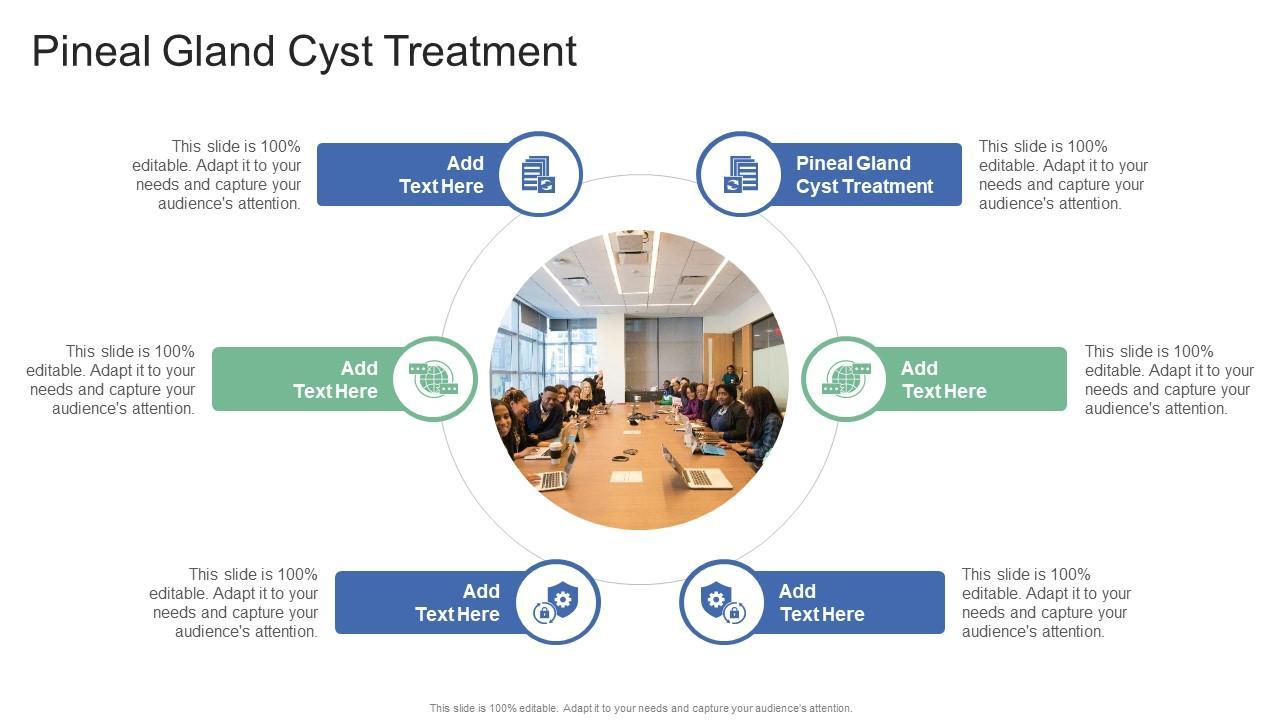 Pineal Gland Cyst Treatment

This slide is 100% editable. Adapt it to your needs and capture your audience's attention.

Add Text Here

Pineal Gland Cyst Treatment

This slide is 100% editable. Adapt it to your needs and capture your audience's attention.

This slide is 100% editable. Adapt it to your needs and capture your audience's attention.

Add Text Here

Add Text Here

This slide is 100% editable. Adapt it to your needs and capture your audience's attention.

This slide is 100% editable. Adapt it to your needs and capture your audience's attention.

Add Text Here

Add Text Here

This slide is 100% editable. Adapt it to your needs and capture your audience's attention.

This slide is 100% editable. Adapt it to your needs and capture your audience's attention.